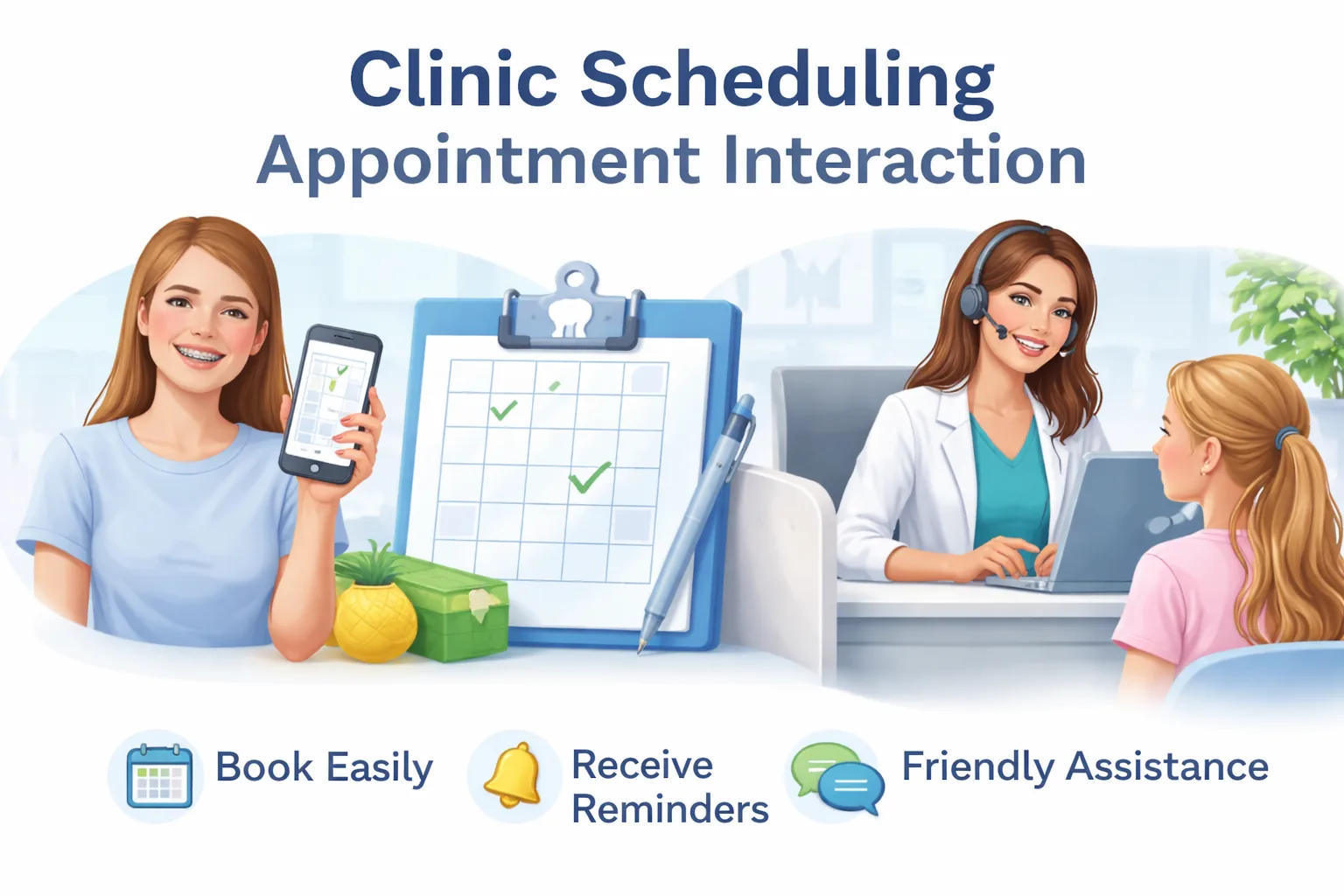 Clinic Scheduling
Appointment Interaction

Book Easily

Receive Reminders

Friendly Assistance